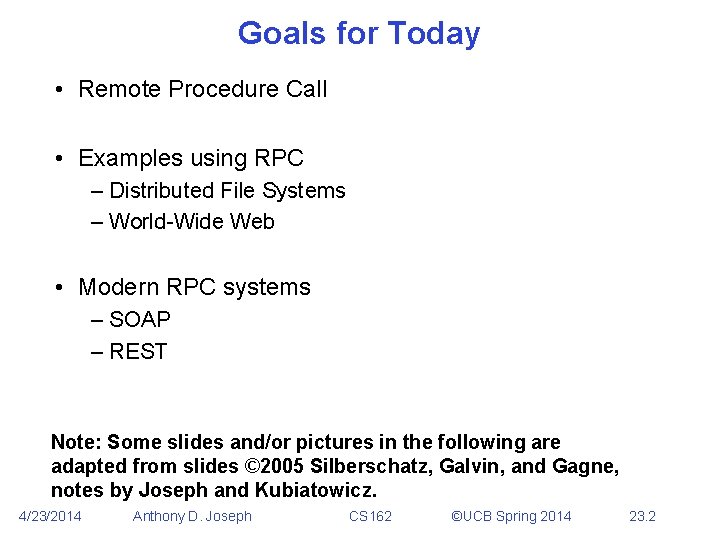 Goals for Today

• Remote Procedure Call

• Examples using RPC
– Distributed File Systems
– World-Wide Web

• Modern RPC systems
– SOAP
– REST

Note: Some slides and/or pictures in the following are adapted from slides ©2005 Silberschatz, Galvin, and Gagne, notes by Joseph and Kubiatowicz.

4/23/2014 Anthony D. Joseph CS162 ©UCB Spring 2014 23.2